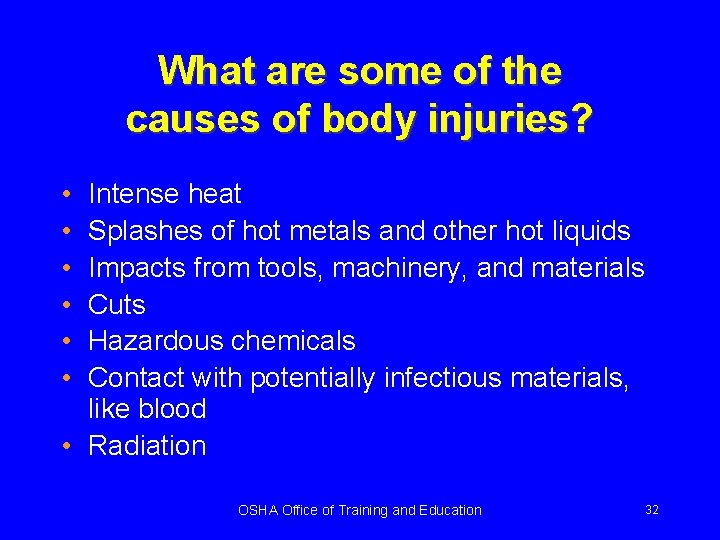 What are some of the causes of body injuries?

• Intense heat
• Splashes of hot metals and other hot liquids
• Impacts from tools, machinery, and materials
• Cuts
• Hazardous chemicals
• Contact with potentially infectious materials, like blood
• Radiation

OSHA Office of Training and Education

32